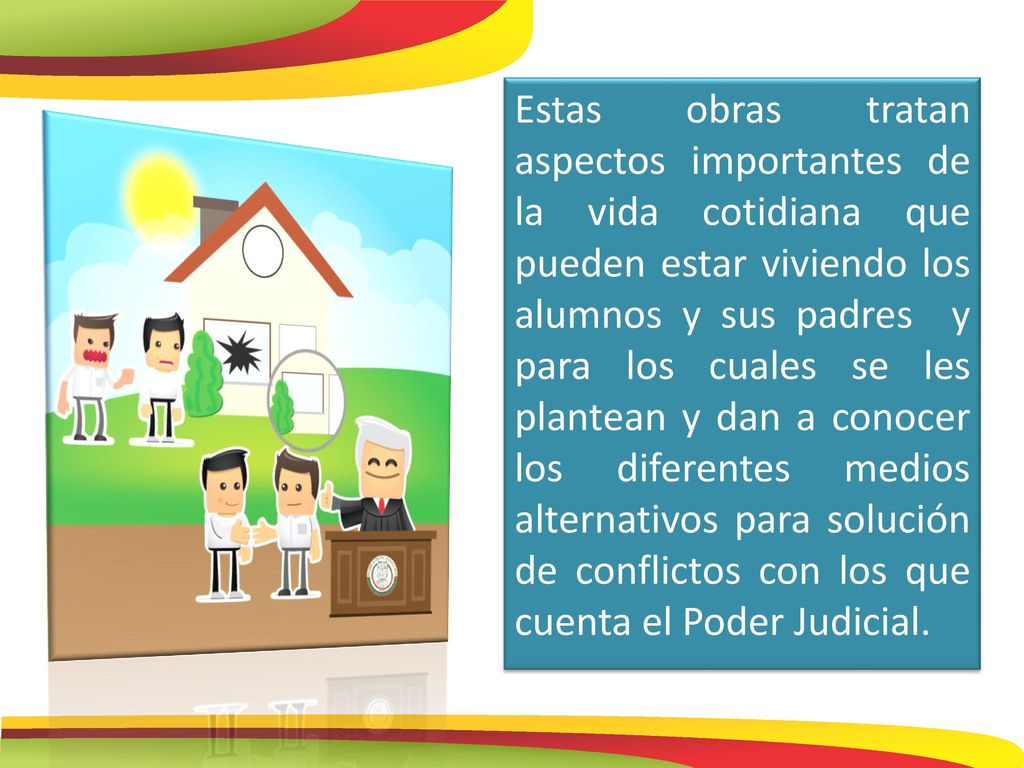 Estas obras tratan aspectos importantes de la vida cotidiana que pueden estar viviendo los alumnos y sus padres y para los cuales se les plantean y dan a conocer los diferentes medios alternativos para solución de conflictos con los que cuenta el Poder Judicial.